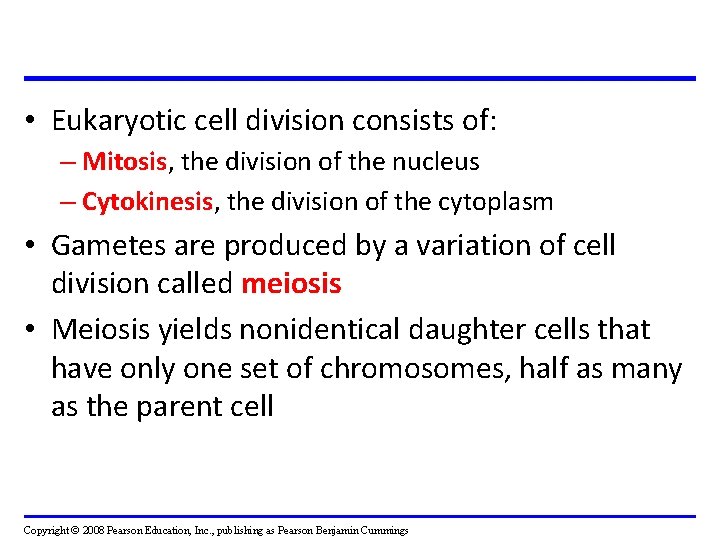 • Eukaryotic cell division consists of:

– Mitosis, the division of the nucleus

– Cytokinesis, the division of the cytoplasm

• Gametes are produced by a variation of cell division called meiosis

• Meiosis yields nonidentical daughter cells that have only one set of chromosomes, half as many as the parent cell

Copyright © 2008 Pearson Education, Inc., publishing as Pearson Benjamin Cummings